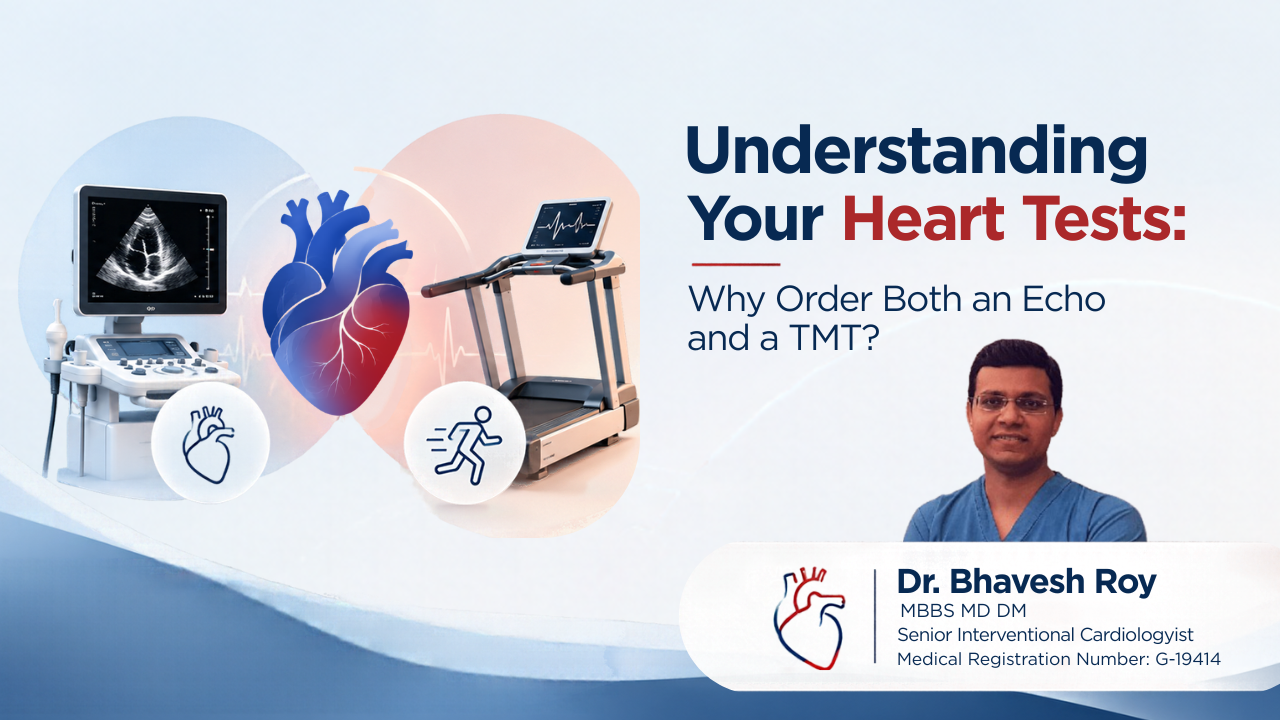 Understanding Your Heart Tests:

Why Order Both an Echo and a TMT?

Dr. Bhavesh Roy
MBBS MD DM
Senior Interventional Cardiologyist
Medical Registration Number: G-19414